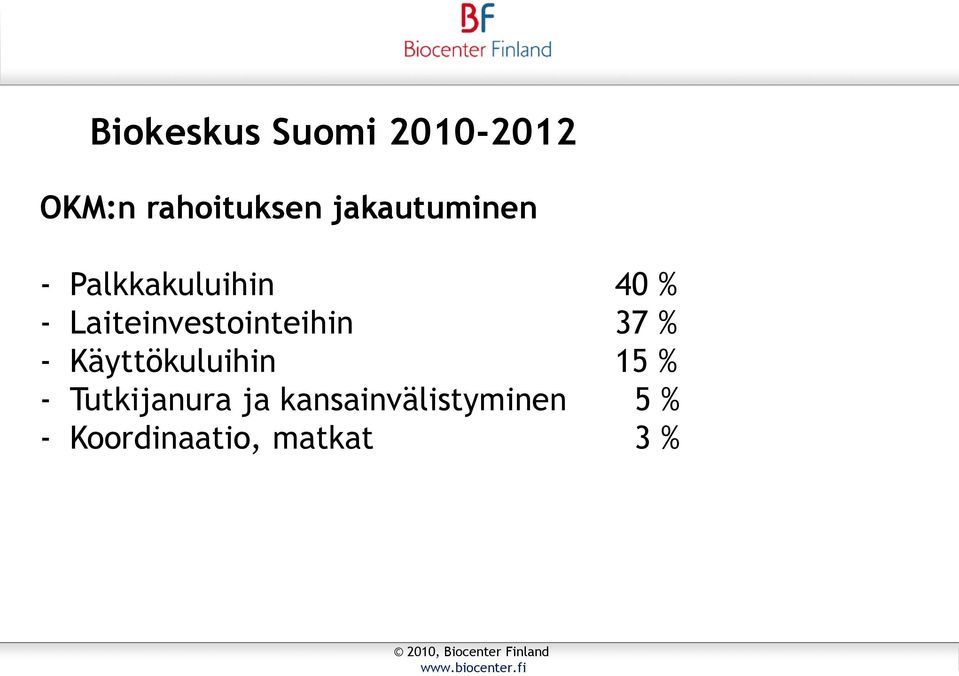 BF
Biocenter Finland

Biokeskus Suomi 2010-2012

OKM:n rahoituksen jakautuminen

- Palkkakuluihin 40 %
- Laiteinvestointeihin 37 %
- Käyttökuluihin 15 %
- Tutkijanura ja kansainvälistyminen 5 %
- Koordinaatio, matkat 3 %

© 2010, Biocenter Finland
www.biocenter.fi